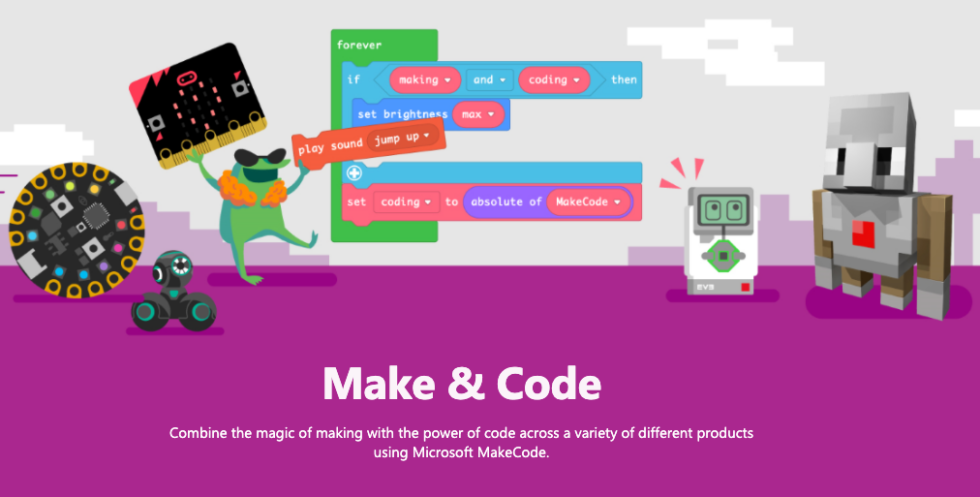 forever

if making and coding then

set brightness max

play sound jump up

set coding to absolute of MakeCode

EV3

Make & Code

Combine the magic of making with the power of code across a variety of different products using Microsoft MakeCode.